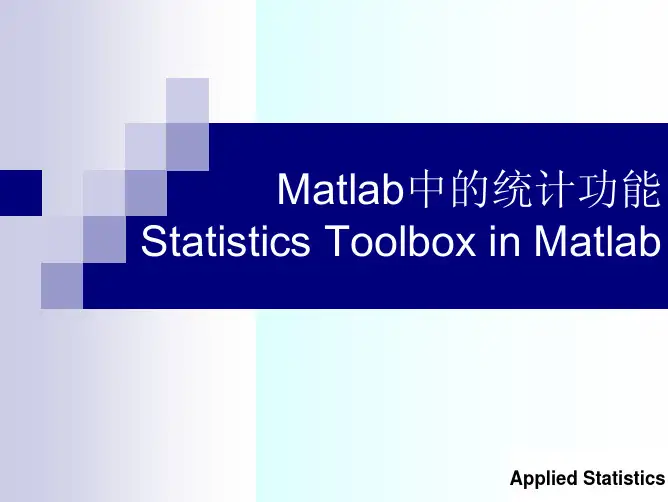 Matlab中的统计功能
Statistics Toolbox in Matlab

Applied Statistics